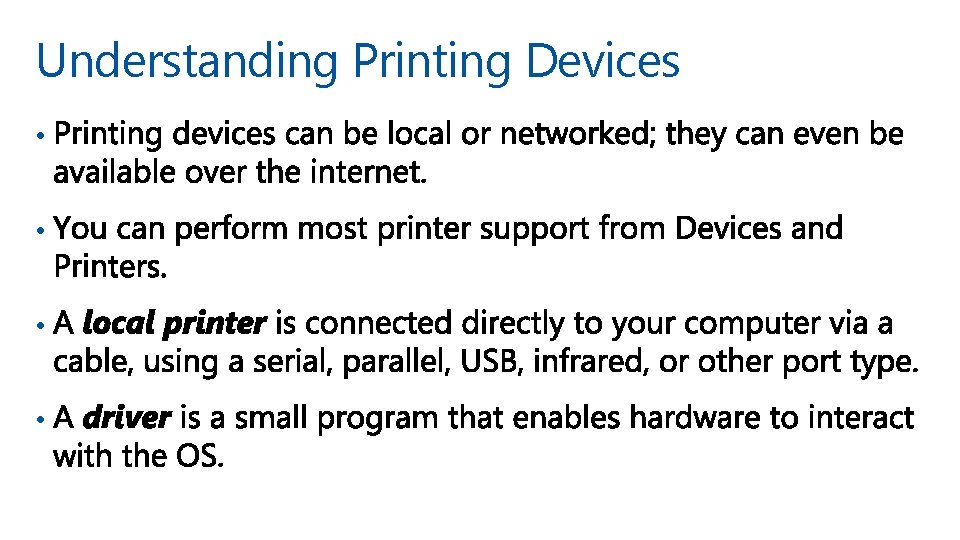 Understanding Printing Devices

• Printing devices can be local or networked; they can even be available over the internet.

• You can perform most printer support from Devices and Printers.

• A local printer is connected directly to your computer via a cable, using a serial, parallel, USB, infrared, or other port type.

• A driver is a small program that enables hardware to interact with the OS.